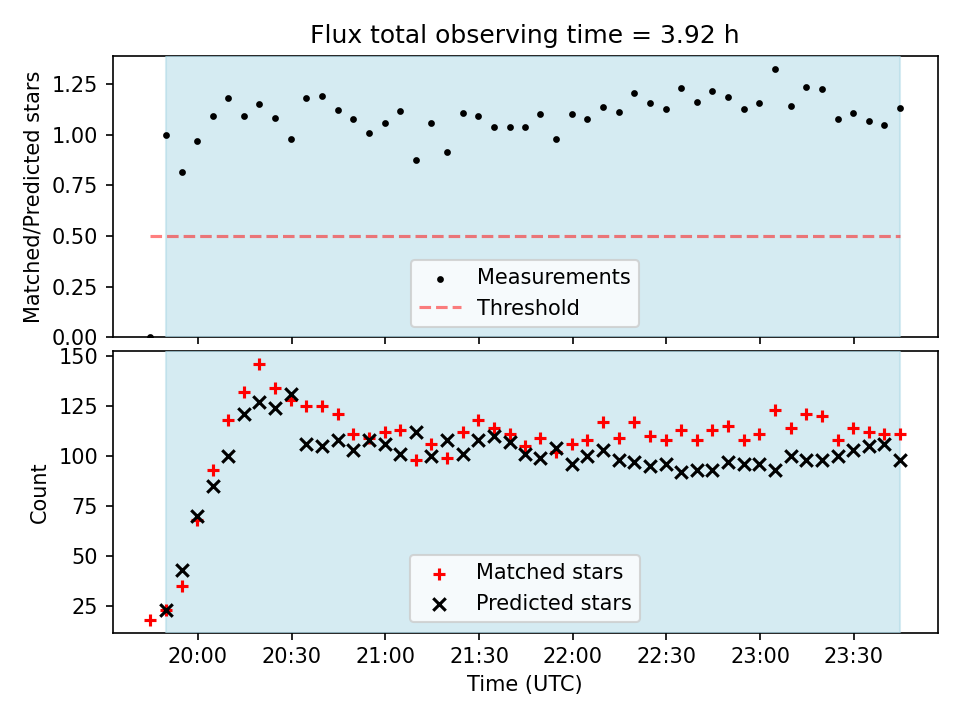 Flux total observing time = 3.92 h

Matched/Predicted stars

1.25
1.00
0.75
0.50
0.25
0.00

Measurements
Threshold

Count

150
125
100
75
50
25

Matched stars
Predicted stars

20:00
20:30
21:00
21:30
22:00
22:30
23:00
23:30

Time (UTC)